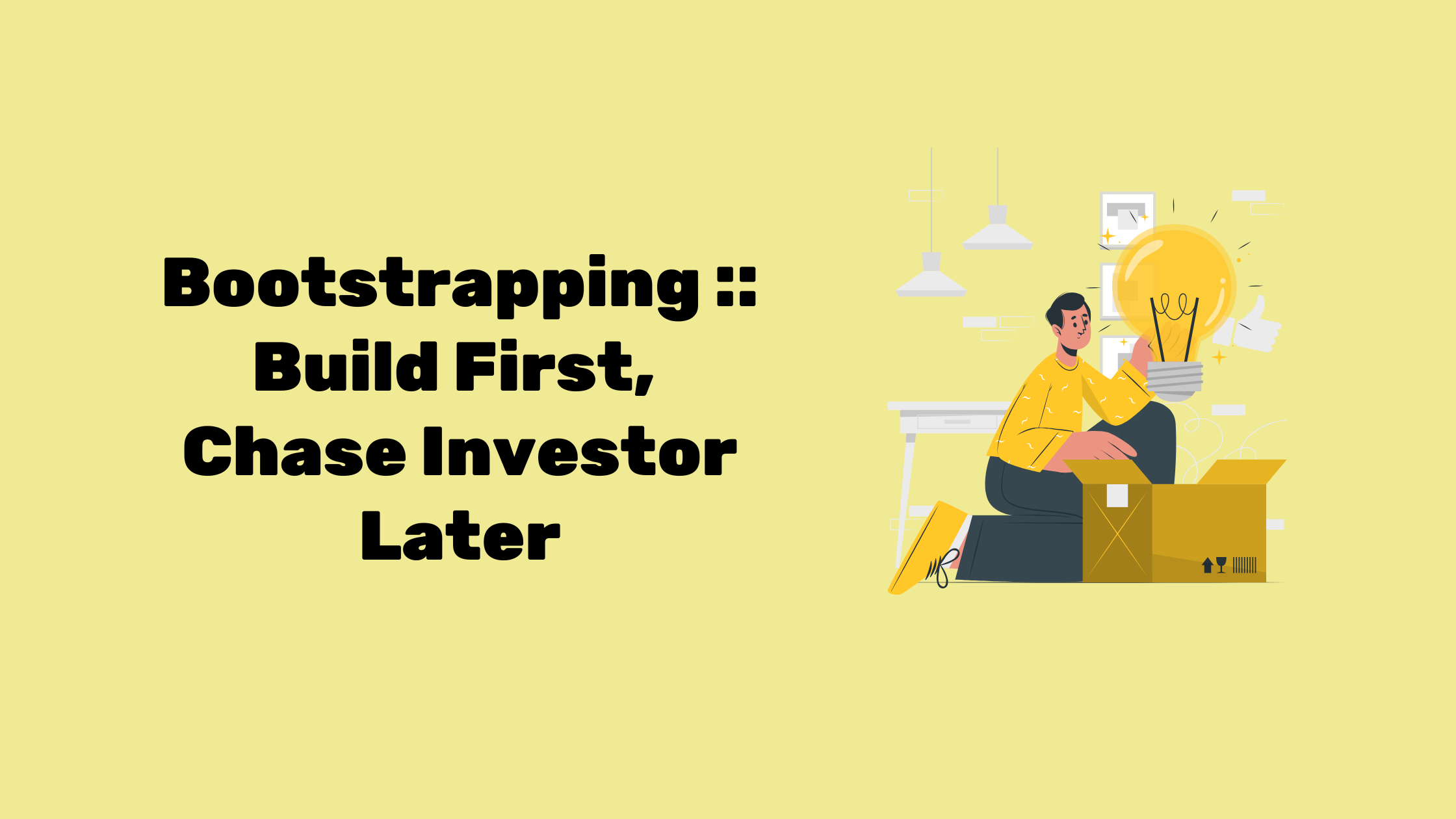 Bootstrapping :: Build First, Chase Investor Later